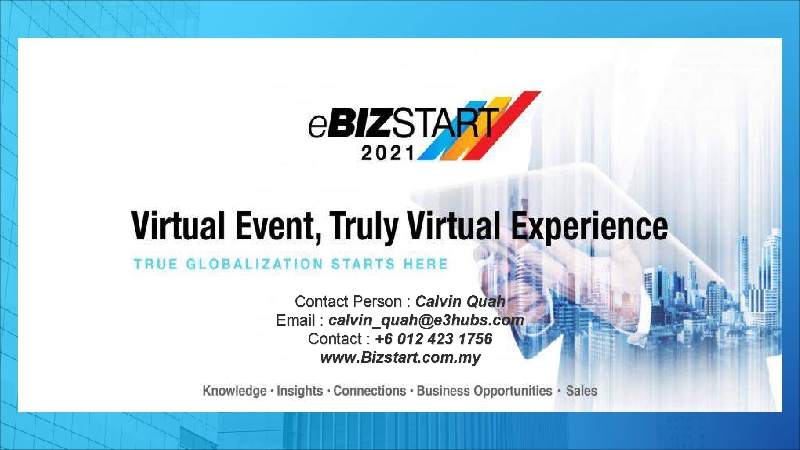 eBIZSTART
2021

Virtual Event, Truly Virtual Experience

TRUE GLOBALIZATION STARTS HERE

Contact Person : Calvin Quah
Email : calvin_quah@e3hubs.com
Contact : +6 012 423 1756
www.Bizstart.com.my

Knowledge · Insights · Connections · Business Opportunities · Sales